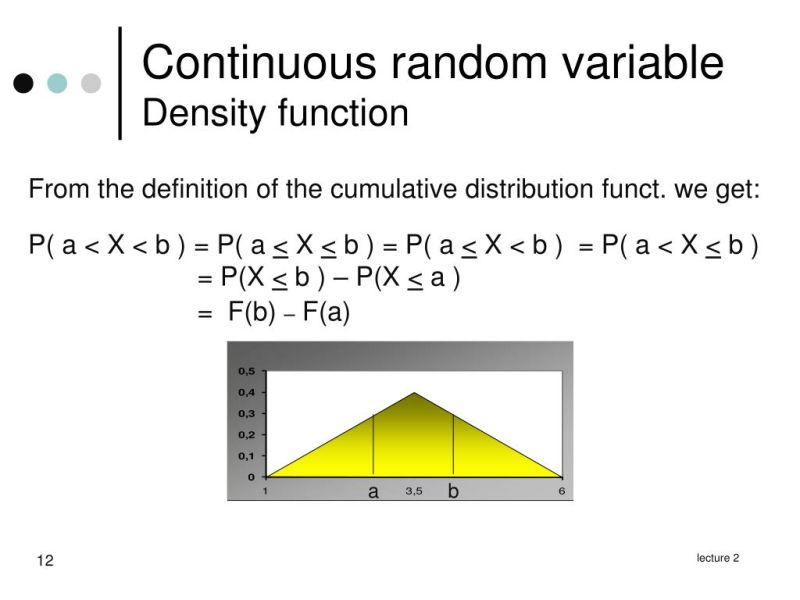 Continuous random variable
Density function

From the definition of the cumulative distribution funct. we get:

$P( a < X < b ) = P( a \leq X \leq b ) = P( a \leq X < b ) = P( a < X \leq b )$
$= P(X \leq b ) - P(X \leq a )$
$= F(b) - F(a)$

0,5
0,4
0,3
0,2
0,1
0
1
a
3,5
b
6

12

lecture 2